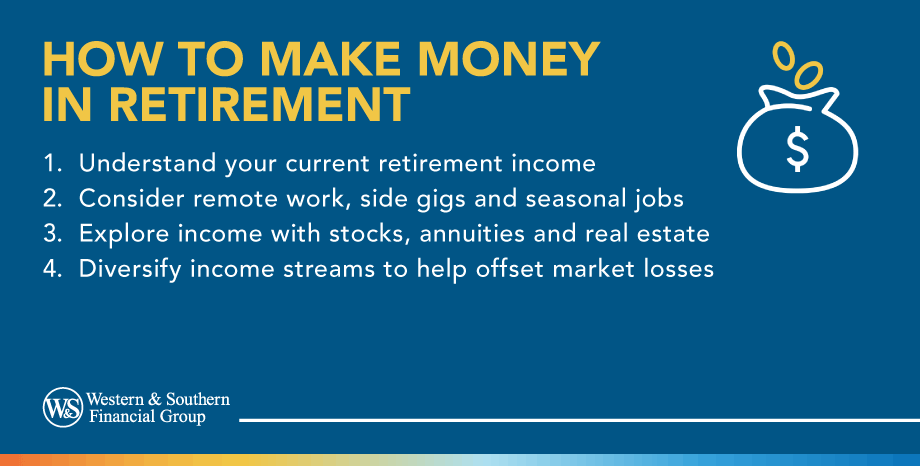 HOW TO MAKE MONEY IN RETIREMENT

$

1. Understand your current retirement income
2. Consider remote work, side gigs and seasonal jobs
3. Explore income with stocks, annuities and real estate
4. Diversify income streams to help offset market losses

W&S Western & Southern Financial Group